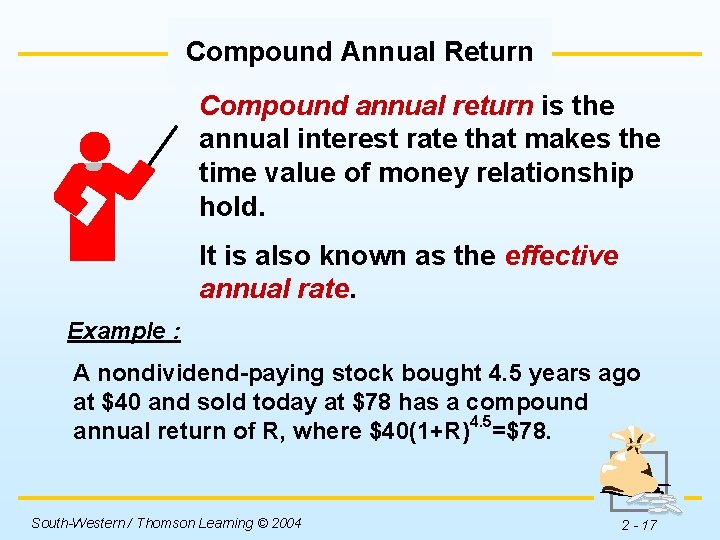 Compound Annual Return

Compound annual return is the annual interest rate that makes the time value of money relationship hold.

It is also known as the effective annual rate.

Example :

A nondividend-paying stock bought 4.5 years ago at \$40 and sold today at \$78 has a compound annual return of R, where $\$40(1+R)^{4.5}=\$78$.

South-Western / Thomson Learning © 2004

2 - 17